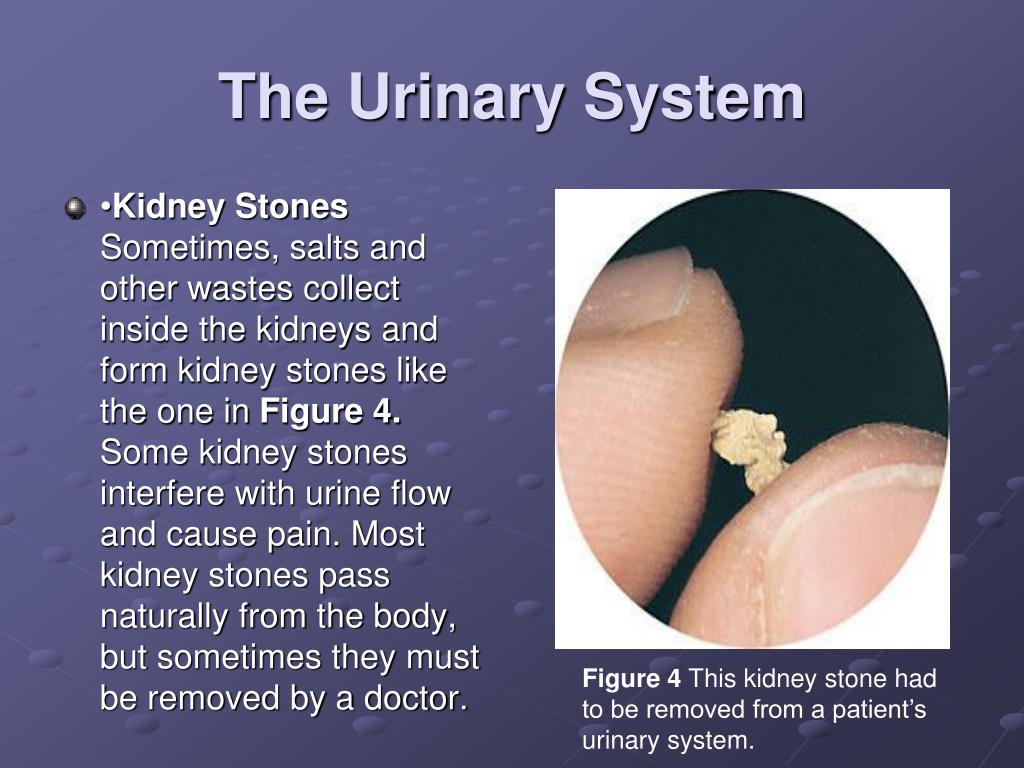 The Urinary System

•Kidney Stones Sometimes, salts and other wastes collect inside the kidneys and form kidney stones like the one in Figure 4. Some kidney stones interfere with urine flow and cause pain. Most kidney stones pass naturally from the body, but sometimes they must be removed by a doctor.

Figure 4 This kidney stone had to be removed from a patient's urinary system.